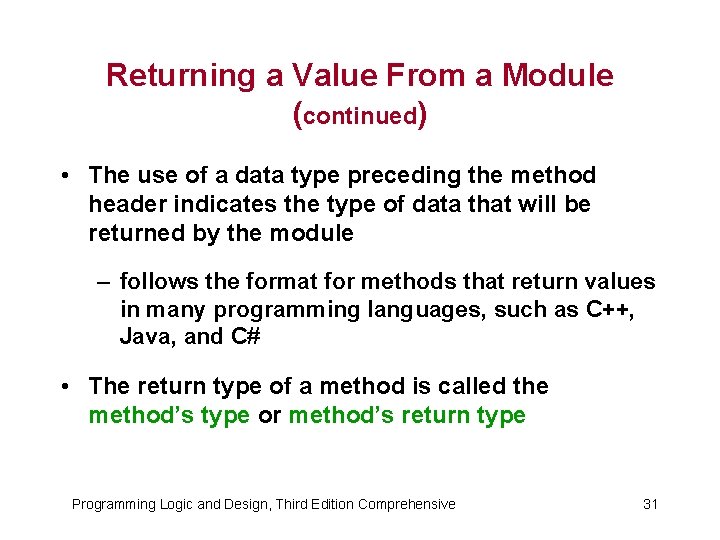 Returning a Value From a Module (continued)

• The use of a data type preceding the method header indicates the type of data that will be returned by the module

– follows the format for methods that return values in many programming languages, such as C++, Java, and C#

• The return type of a method is called the method's type or method's return type

Programming Logic and Design, Third Edition Comprehensive

31